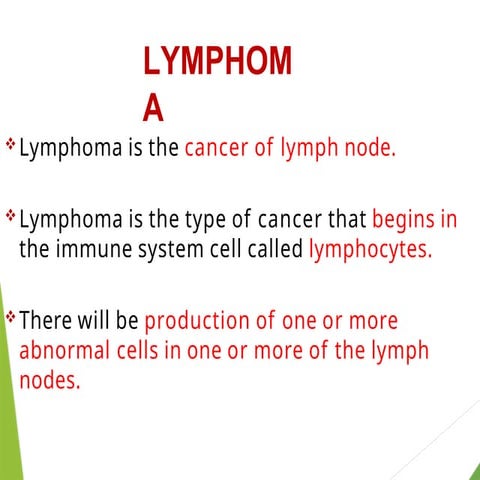 LYMPHOM
A

❖ Lymphoma is the cancer of lymph node.

❖ Lymphoma is the type of cancer that begins in the immune system cell called lymphocytes.

❖ There will be production of one or more abnormal cells in one or more of the lymph nodes.